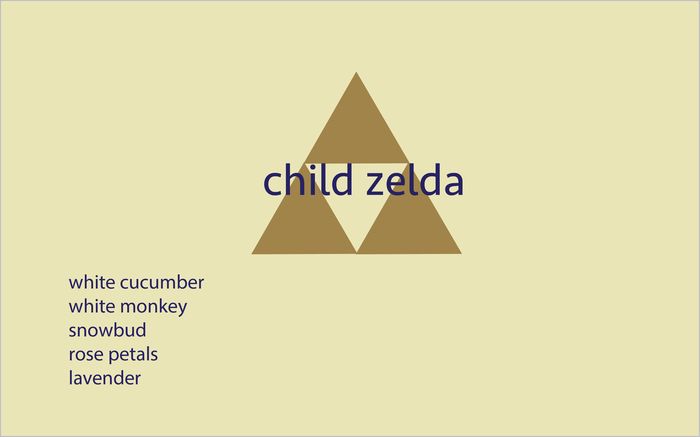 child zelda

white cucumber
white monkey
snowbud
rose petals
lavender